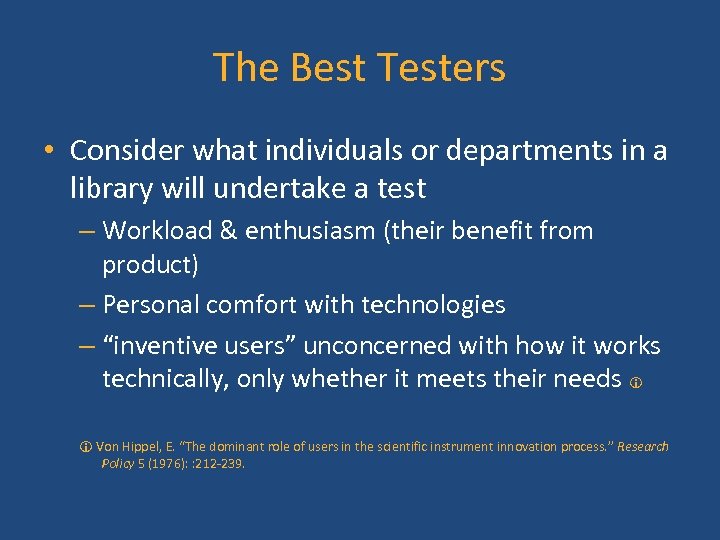 The Best Testers

• Consider what individuals or departments in a library will undertake a test

– Workload & enthusiasm (their benefit from product)

– Personal comfort with technologies

– “inventive users” unconcerned with how it works technically, only whether it meets their needs ⓘ

ⓘ Von Hippel, E. “The dominant role of users in the scientific instrument innovation process.” Research Policy 5 (1976): :212-239.